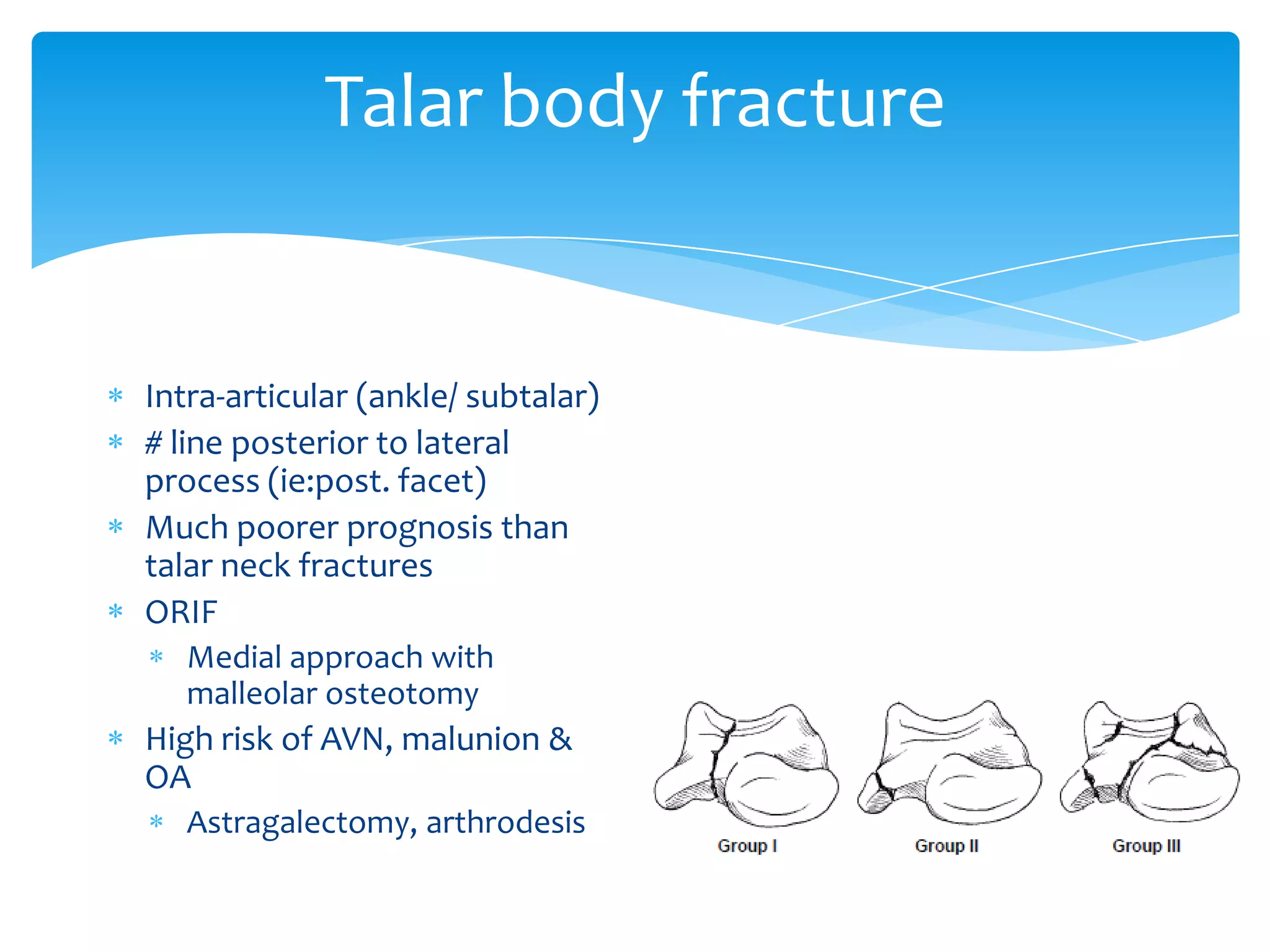 Talar body fracture

* Intra-articular (ankle/ subtalar)
* # line posterior to lateral process (ie:post. facet)
* Much poorer prognosis than talar neck fractures
* ORIF
    * Medial approach with malleolar osteotomy
* High risk of AVN, malunion & OA
    * Astragalectomy, arthrodesis

Group I
Group II
Group III